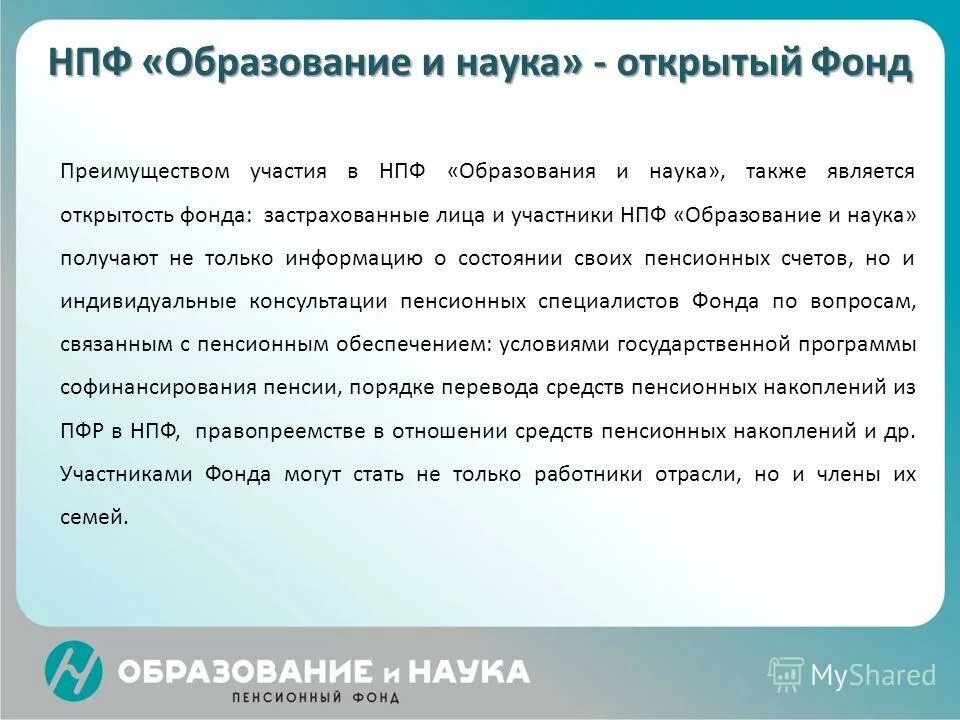 НПФ «Образование и наука» - открытый Фонд

Преимуществом участия в НПФ «Образования и наука», также является открытость фонда: застрахованные лица и участники НПФ «Образование и наука» получают не только информацию о состоянии своих пенсионных счетов, но и индивидуальные консультации пенсионных специалистов Фонда по вопросам, связанным с пенсионным обеспечением: условиями государственной программы софинансирования пенсии, порядке перевода средств пенсионных накоплений из ПФР в НПФ, правопреемстве в отношении средств пенсионных накоплений и др. Участниками Фонда могут стать не только работники отрасли, но и члены их семей.

ОБРАЗОВАНИЕ и НАУКА
ПЕНСИОННЫЙ ФОНД

MyShared